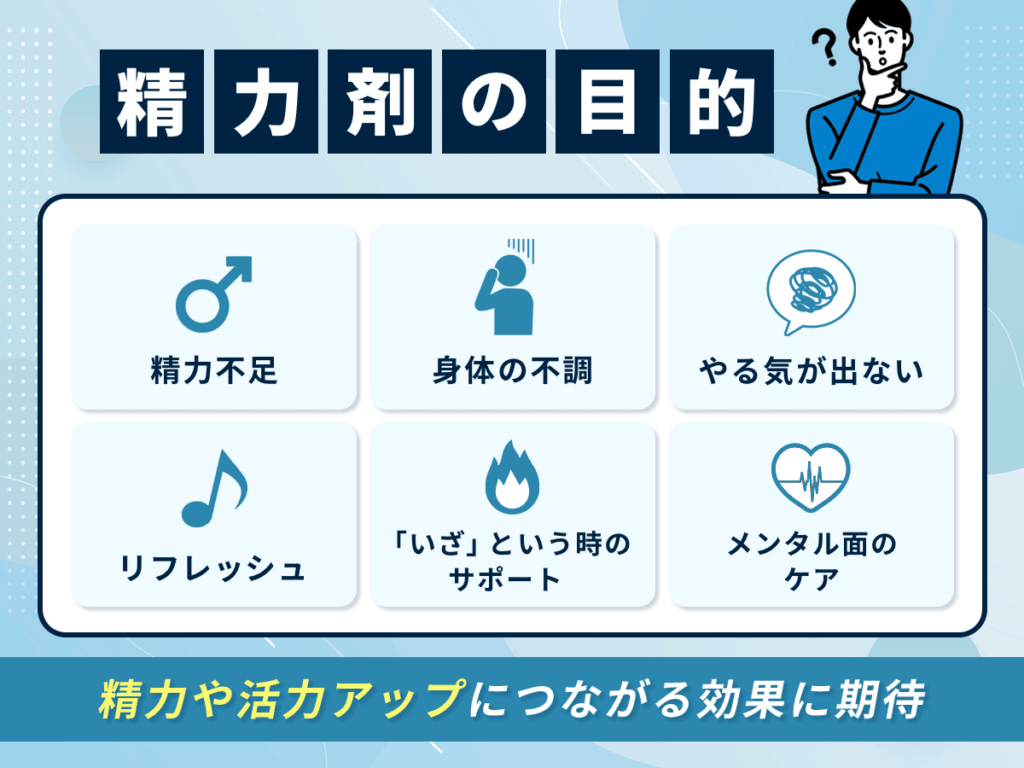 精力剤の目的

?

精力不足

身体の不調

やる気が出ない

リフレッシュ

「いざ」という時のサポート

メンタル面のケア

精力や活力アップにつながる効果に期待